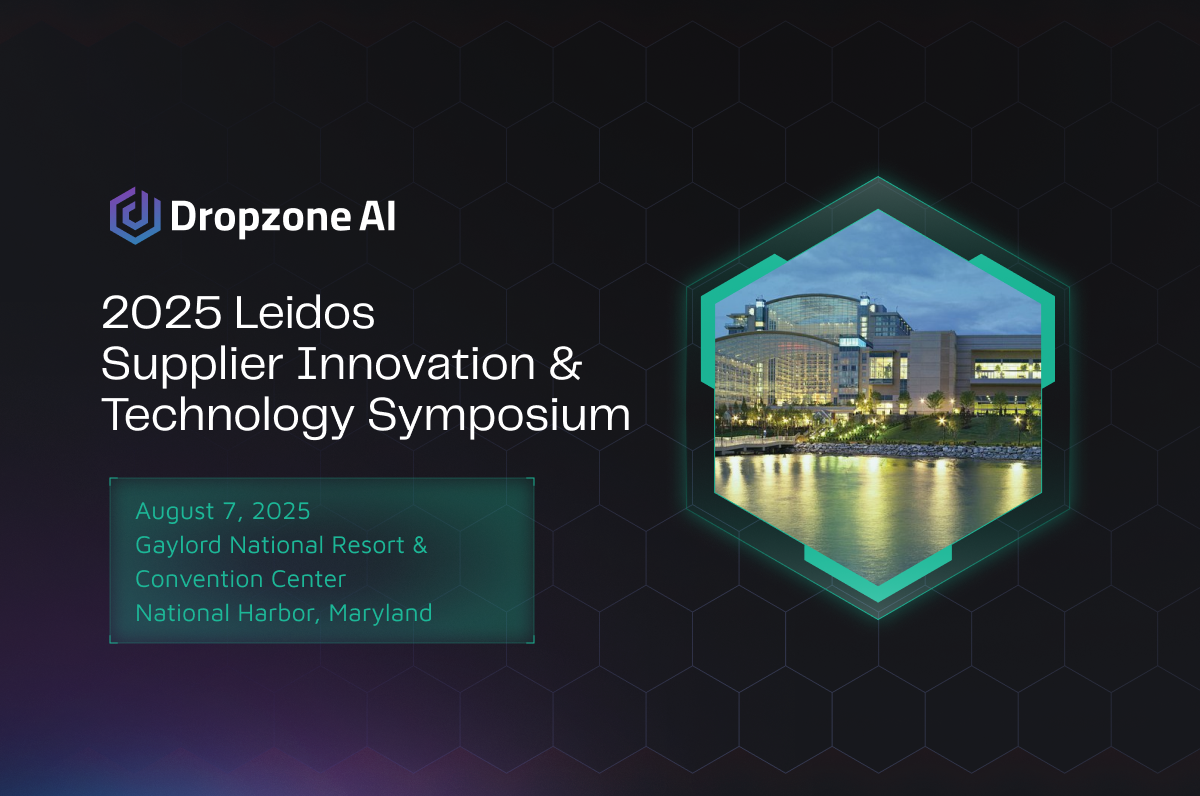 Dropzone AI

2025 Leidos Supplier Innovation & Technology Symposium

August 7, 2025
Gaylord National Resort & Convention Center
National Harbor, Maryland